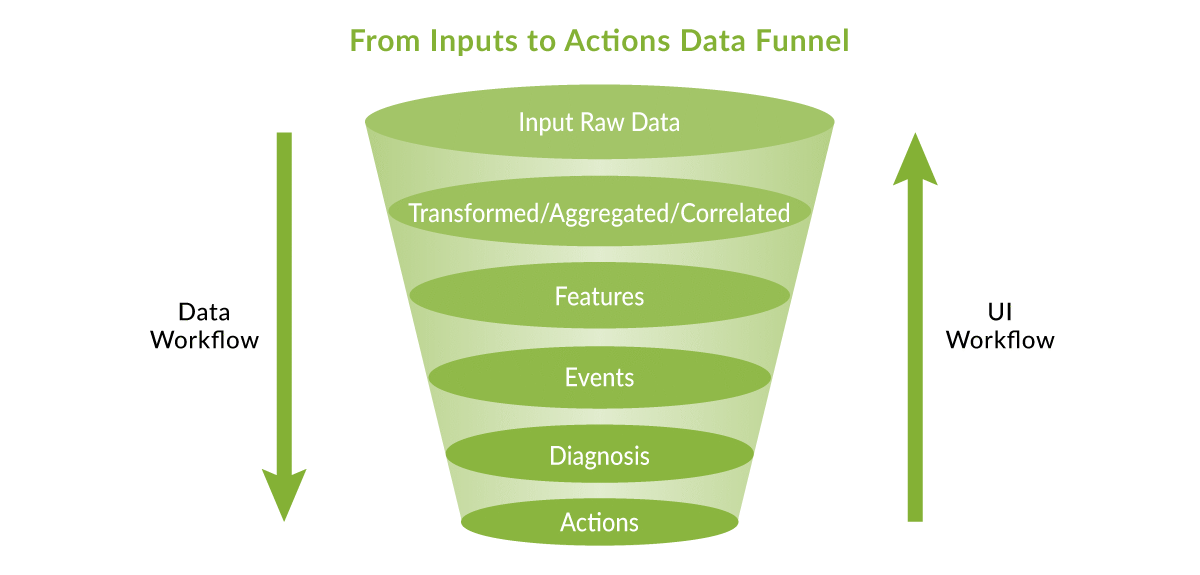 From Inputs to Actions Data Funnel

Data Workflow

Input Raw Data

Transformed/Aggregated/Correlated

Features

Events

Diagnosis

Actions

UI Workflow